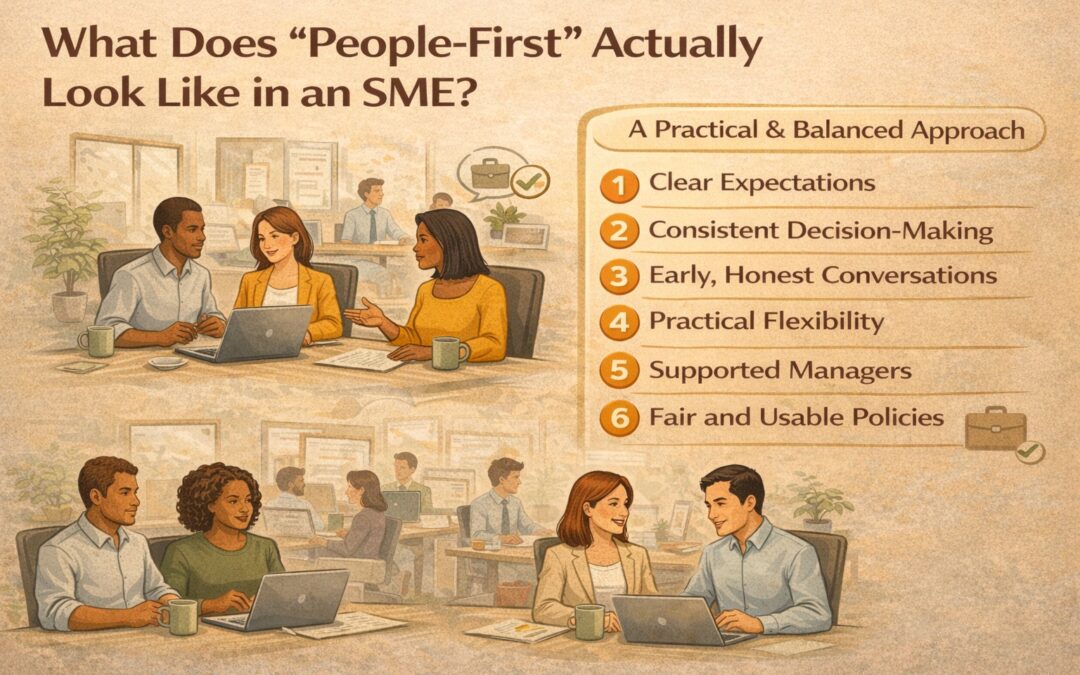 What Does “People-First” Actually Look Like in an SME?

A Practical & Balanced Approach

1 Clear Expectations

2 Consistent Decision-Making

3 Early, Honest Conversations

4 Practical Flexibility

5 Supported Managers

6 Fair and Usable Policies